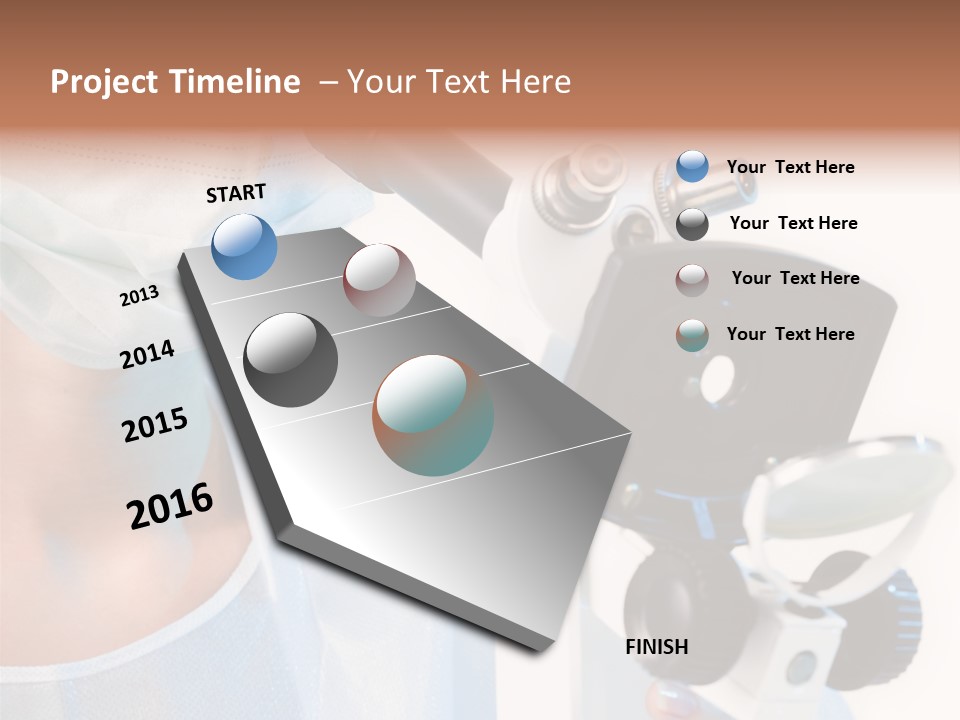 Project Timeline – Your Text Here

START

2013

2014

2015

2016

FINISH

Your Text Here

Your Text Here

Your Text Here

Your Text Here